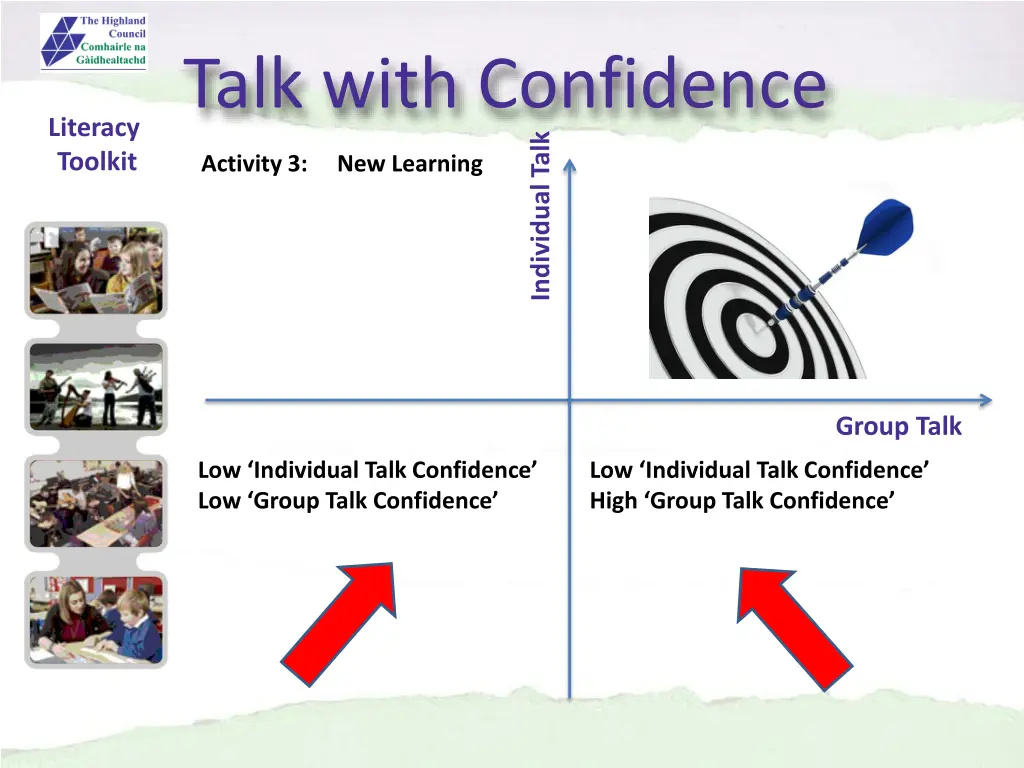 The Highland Council
Comhairle na Gàidhealtachd

Talk with Confidence

Literacy Toolkit

Activity 3: New Learning

Individual Talk

Group Talk

Low ‘Individual Talk Confidence’
Low ‘Group Talk Confidence’

Low ‘Individual Talk Confidence’
High ‘Group Talk Confidence’